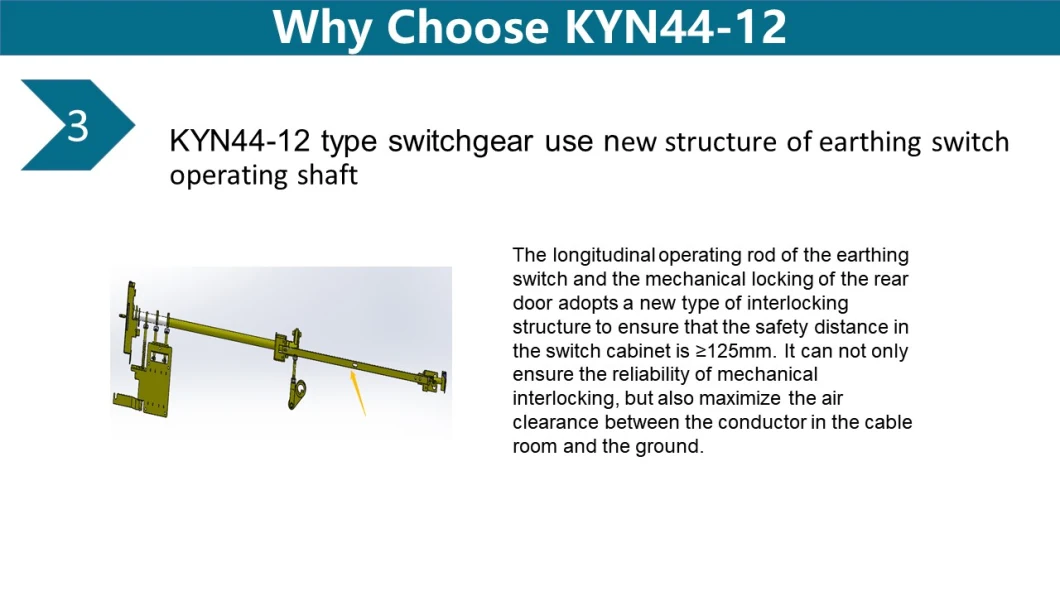 Why Choose KYN44-12

3

KYN44-12 type switchgear use new structure of earthing switch operating shaft

The longitudinal operating rod of the earthing switch and the mechanical locking of the rear door adopts a new type of interlocking structure to ensure that the safety distance in the switch cabinet is ≥125mm. It can not only ensure the reliability of mechanical interlocking, but also maximize the air clearance between the conductor in the cable room and the ground.